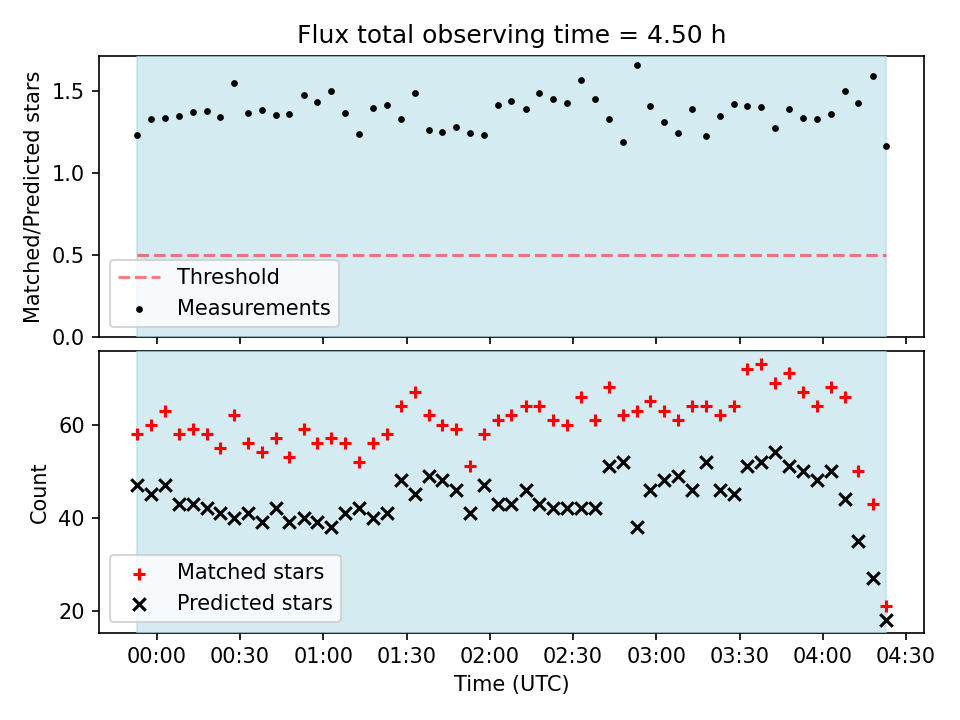 Flux total observing time = 4.50 h

Matched/Predicted stars

1.5
1.0
0.5
0.0

Threshold
Measurements

Count

60
40
20

Matched stars
Predicted stars

00:00 00:30 01:00 01:30 02:00 02:30 03:00 03:30 04:00 04:30
Time (UTC)